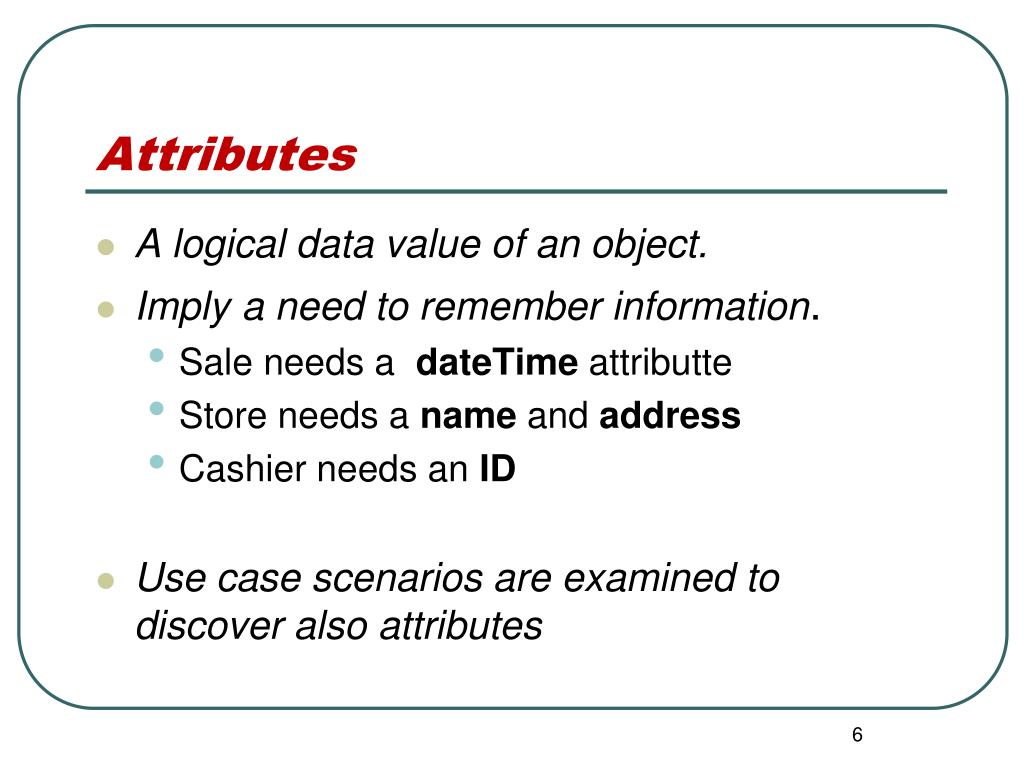 Attributes

- A logical data value of an object.
- Imply a need to remember information.
  - Sale needs a dateTime attributte
  - Store needs a name and address
  - Cashier needs an ID

- Use case scenarios are examined to discover also attributes

6